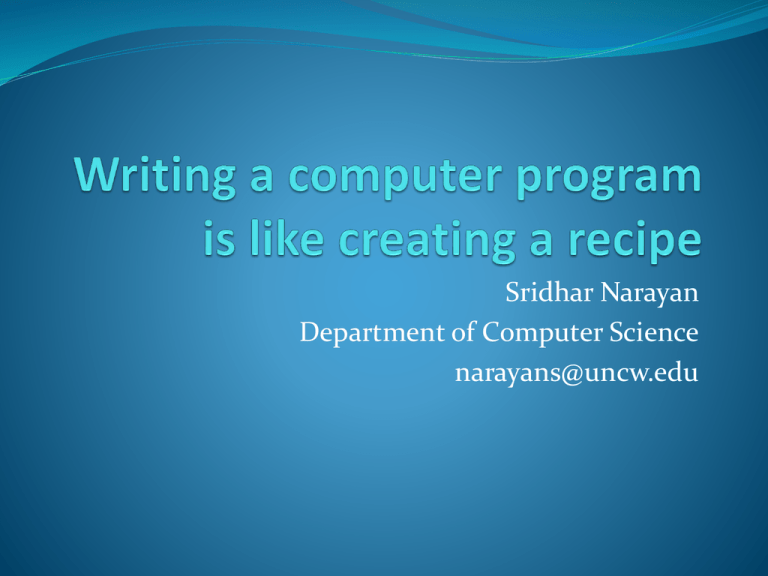 Writing a computer program is like creating a recipe

Sridhar Narayan
Department of Computer Science
narayans@uncw.edu